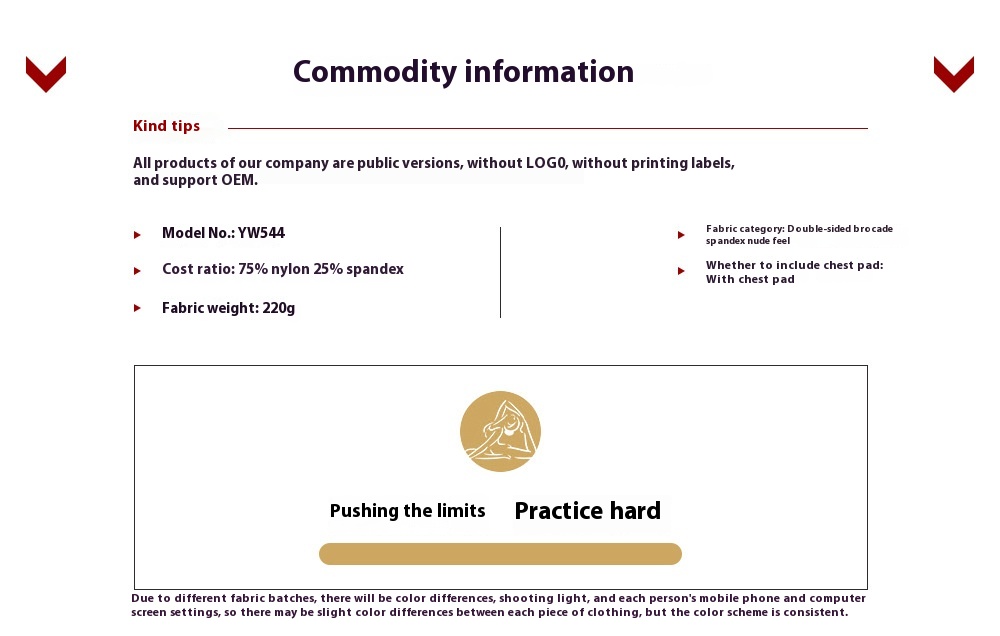 Commodity information

Kind tips

All products of our company are public versions, without LOG0, without printing labels, and support OEM.

Model No.: YW544

Cost ratio: 75% nylon 25% spandex

Fabric weight: 220g

Fabric category: Double-sided brocade spandex nude feel

Whether to include chest pad: With chest pad

Pushing the limits Practice hard

Due to different fabric batches, there will be color differences, shooting light, and each person's mobile phone and computer screen settings, so there may be slight color differences between each piece of clothing, but the color scheme is consistent.